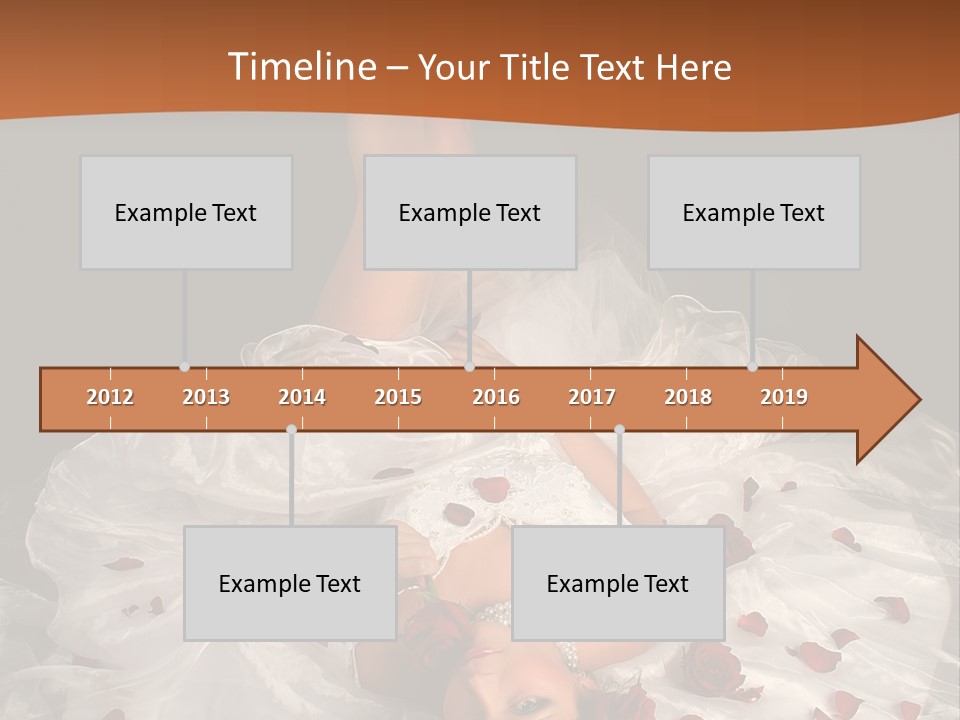 Timeline – Your Title Text Here

Example Text

Example Text

Example Text

2012 2013 2014 2015 2016 2017 2018 2019

Example Text

Example Text